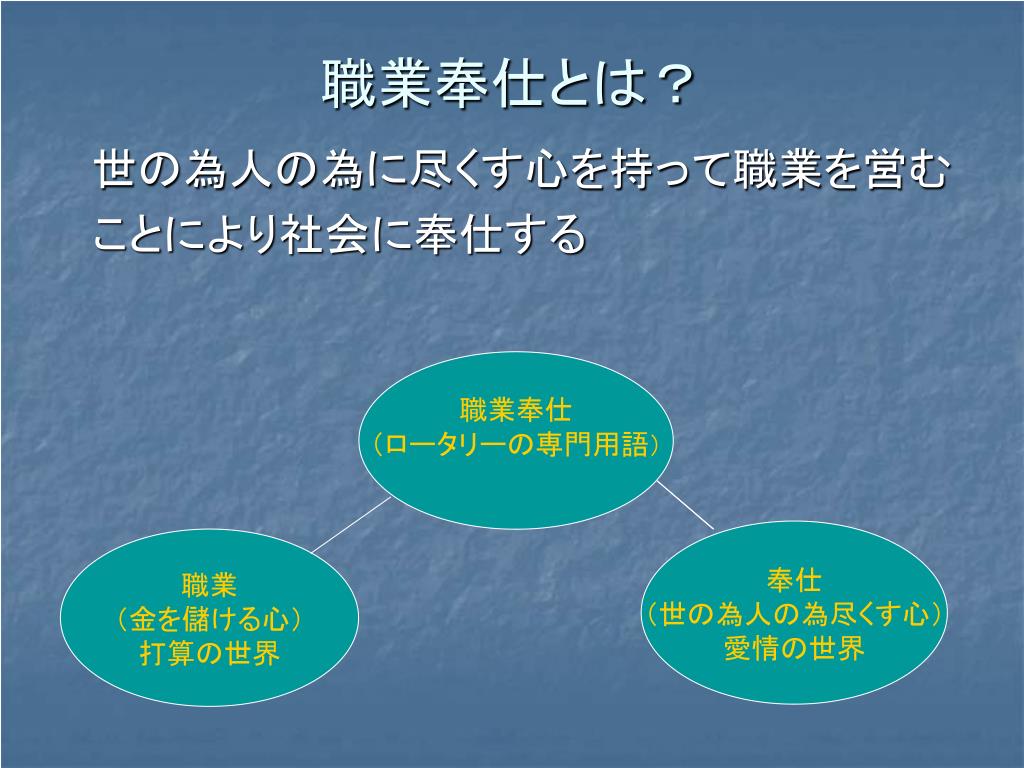 職業奉仕とは？

世の為人の為に尽くす心を持って職業を営むことにより社会に奉仕する

職業奉仕
（ロータリーの専門用語）

職業
（金を儲ける心）
打算の世界

奉仕
（世の為人の為尽くす心）
愛情の世界